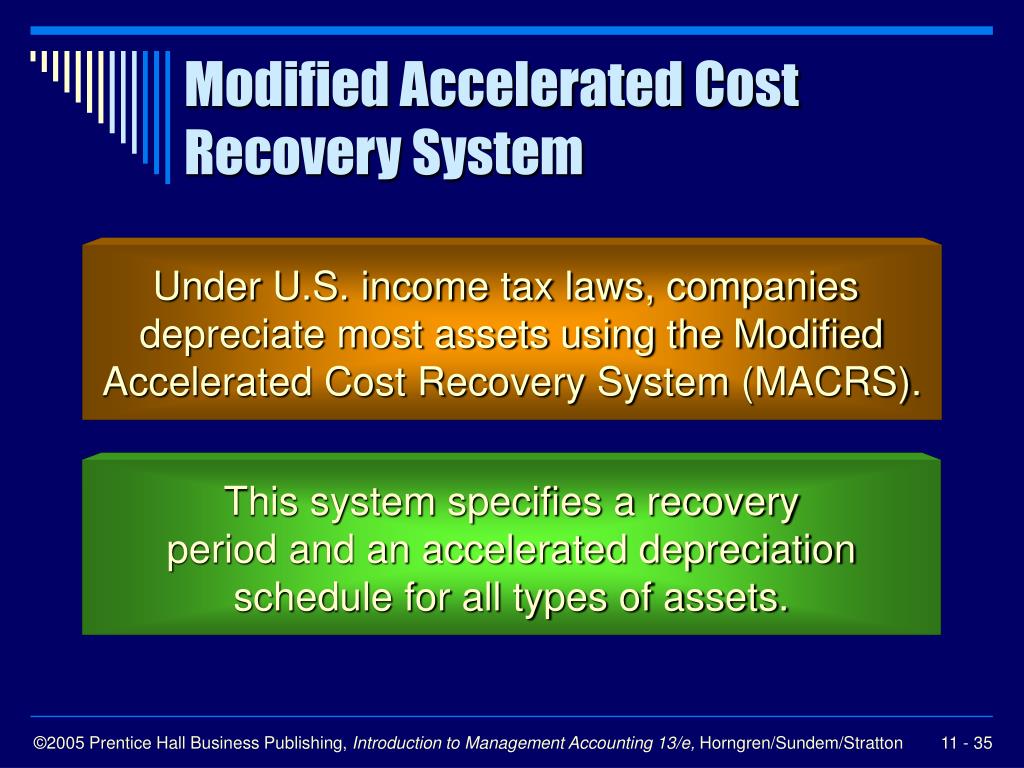 Modified Accelerated Cost Recovery System

Under U.S. income tax laws, companies depreciate most assets using the Modified Accelerated Cost Recovery System (MACRS).

This system specifies a recovery period and an accelerated depreciation schedule for all types of assets.

©2005 Prentice Hall Business Publishing, Introduction to Management Accounting 13/e, Horngren/Sundem/Stratton 11 - 35